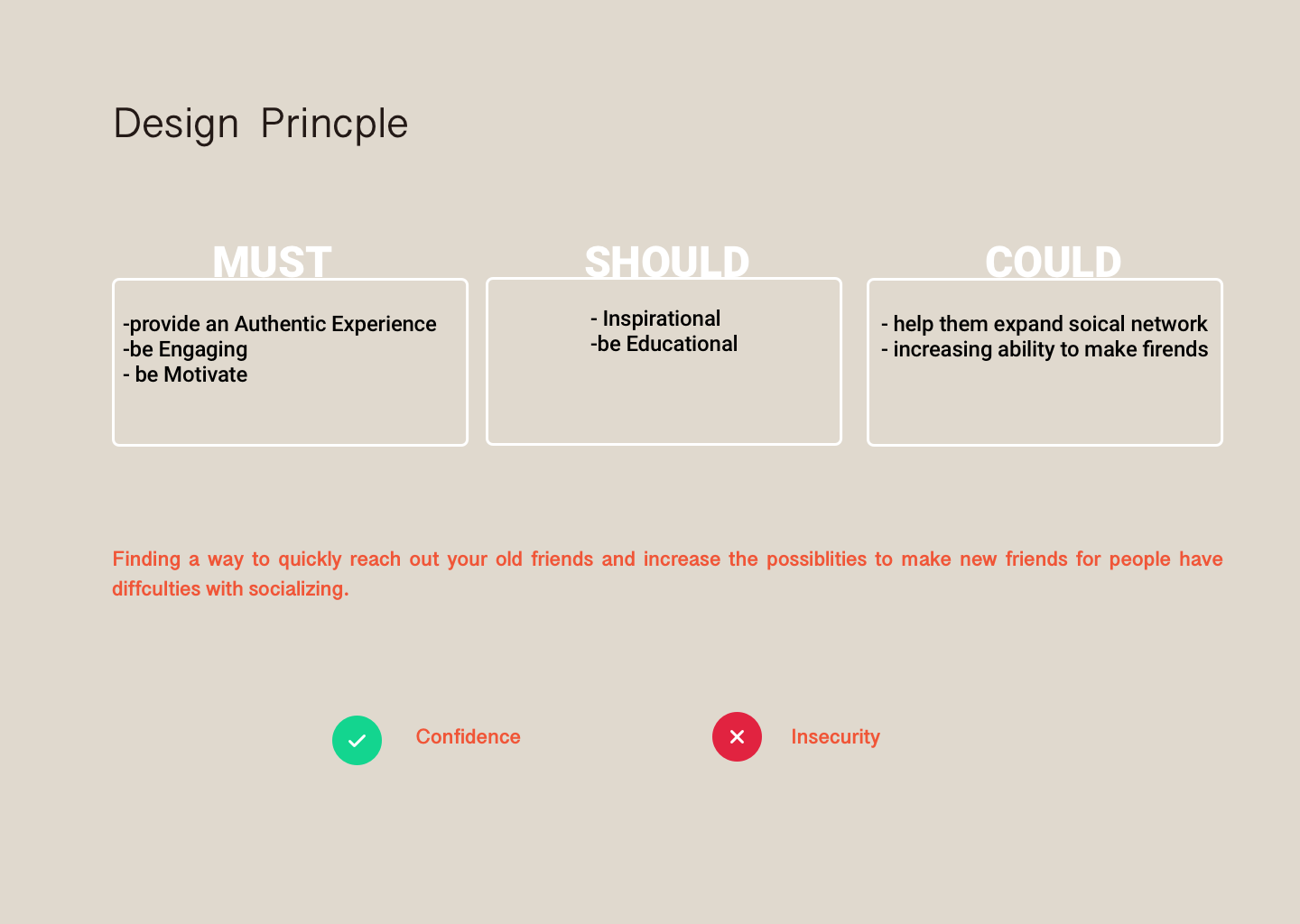 Design Princple

MUST

-provide an Authentic Experience
-be Engaging
- be Motivate

SHOULD

- Inspirational
-be Educational

COULD

- help them expand soical network
- increasing ability to make firends

Finding a way to quickly reach out your old friends and increase the possiblities to make new friends for people have diffculties with socializing.

Confidence

Insecurity